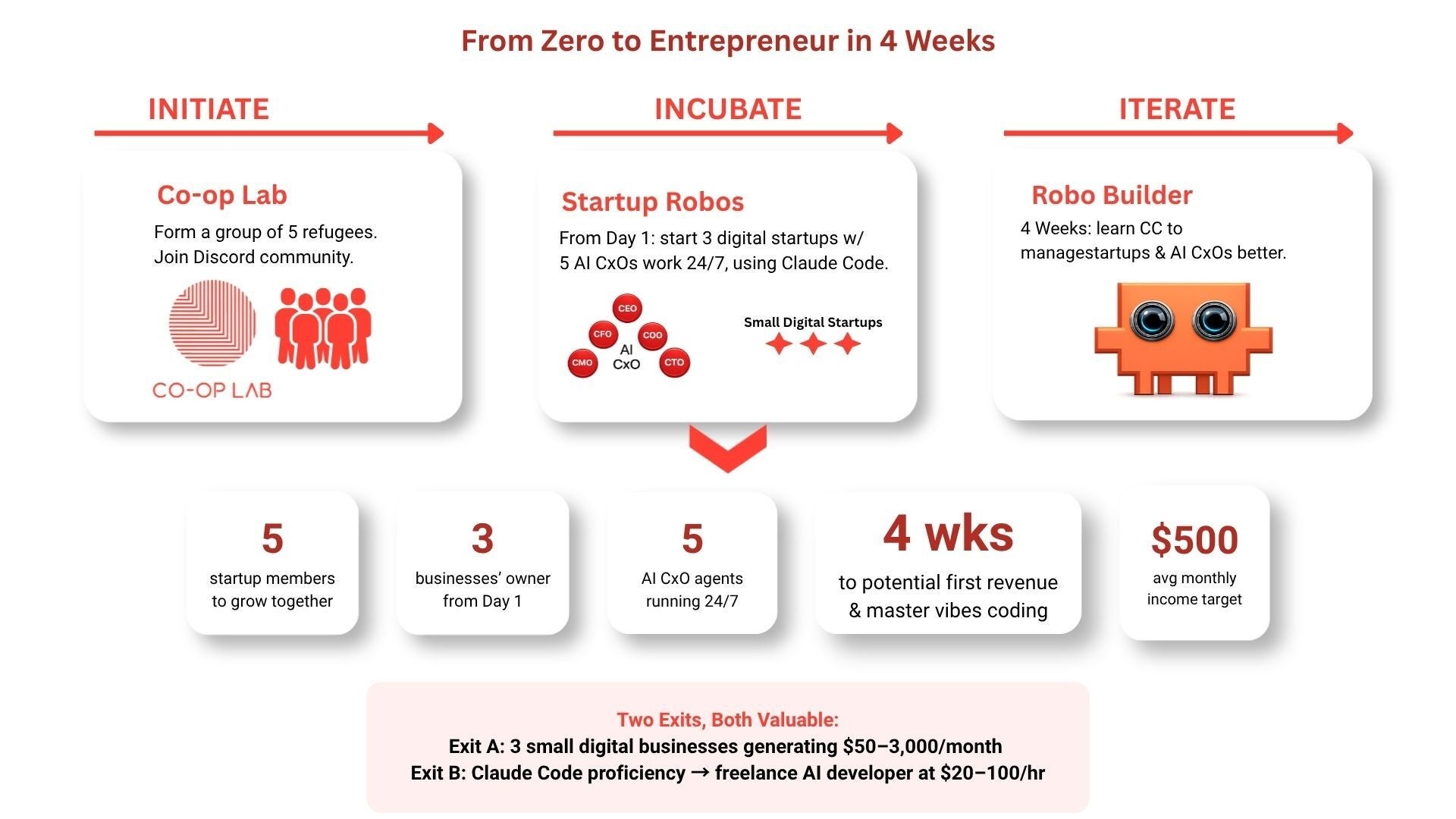 From Zero to Entrepreneur in 4 Weeks

INITIATE

Co-op Lab

Form a group of 5 refugees. Join Discord community.

CO-OP LAB

INCUBATE

Startup Robos

From Day 1: start 3 digital startups w/ 5 AI CxOs work 24/7, using Claude Code.

CEO CFO COO CMO CTO AI CxO

Small Digital Startups

ITERATE

Robo Builder

4 Weeks: learn CC to managestartups & AI CxOs better.

5
startup members to grow together

3
businesses' owner from Day 1

5
AI CxO agents running 24/7

4 wks
to potential first revenue & master vibes coding

$500
avg monthly income target

Two Exits, Both Valuable:
Exit A: 3 small digital businesses generating $50–3,000/month
Exit B: Claude Code proficiency → freelance AI developer at $20–100/hr